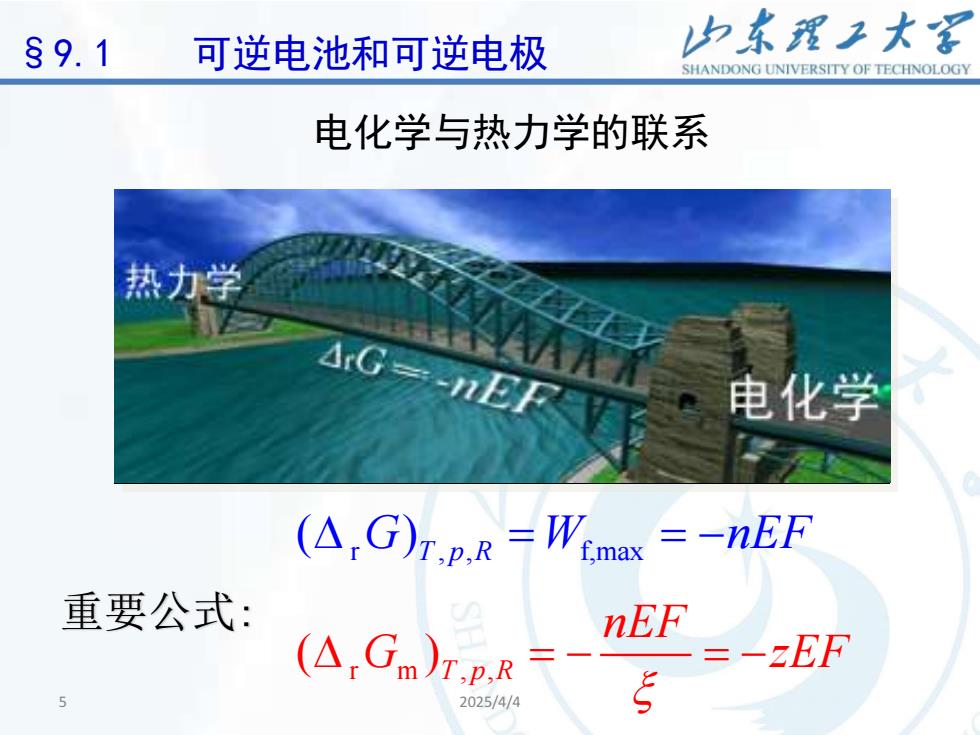 §9.1　可逆电池和可逆电极

山东理工大学
SHANDONG UNIVERSITY OF TECHNOLOGY

电化学与热力学的联系

热力学

$\Delta_r G = -nEF$

电化学

$(\Delta_r G)_{T,p,R} = W_{f,max} = -nEF$

重要公式:

$(\Delta_r G_m)_{T,p,R} = -\frac{nEF}{\xi} = -zEF$

5

2025/4/4